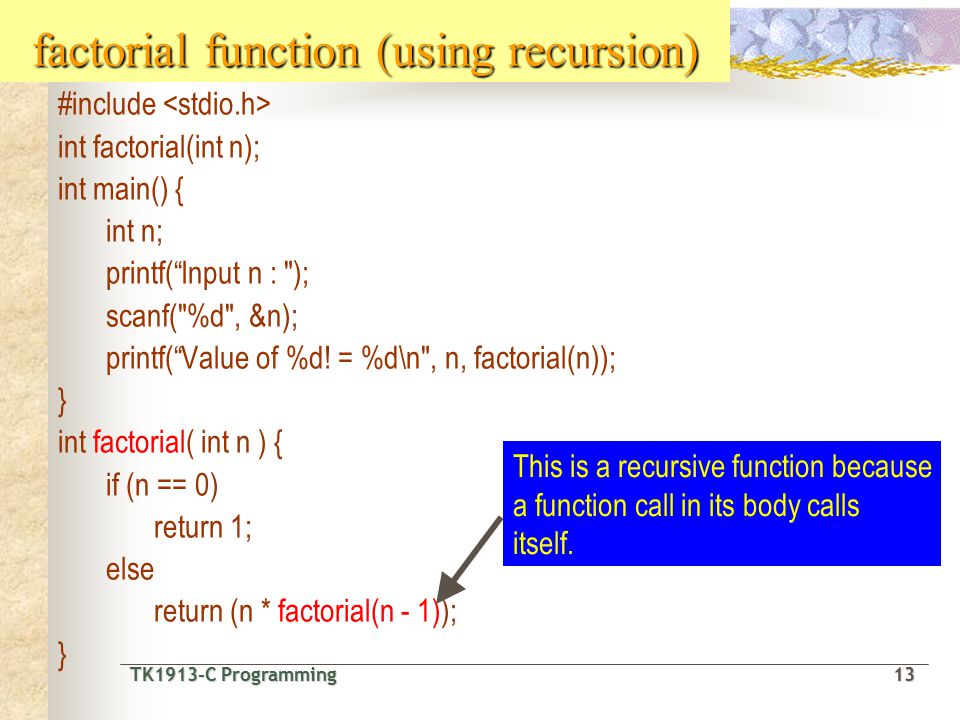 factorial function (using recursion)

#include <stdio.h>
int factorial(int n);
int main() {
int n;
printf(“Input n : ");
scanf("%d", &n);
printf(“Value of %d! = %d\n", n, factorial(n));
}
int factorial( int n ) {
if (n == 0)
return 1;
else
return (n * factorial(n - 1));
}

This is a recursive function because a function call in its body calls itself.

TK1913-C Programming

13